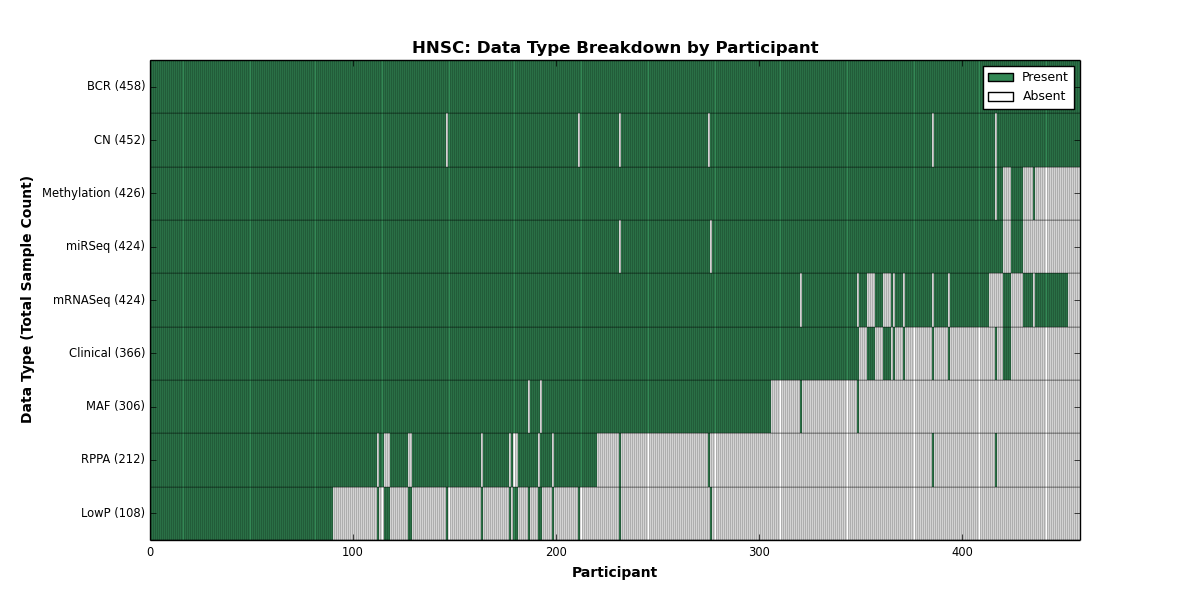 HNSC: Data Type Breakdown by Participant

Present
Absent

Data Type (Total Sample Count)

BCR (458)
CN (452)
Methylation (426)
miRSeq (424)
mRNASeq (424)
Clinical (366)
MAF (306)
RPPA (212)
LowP (108)

0
100
200
300
400

Participant